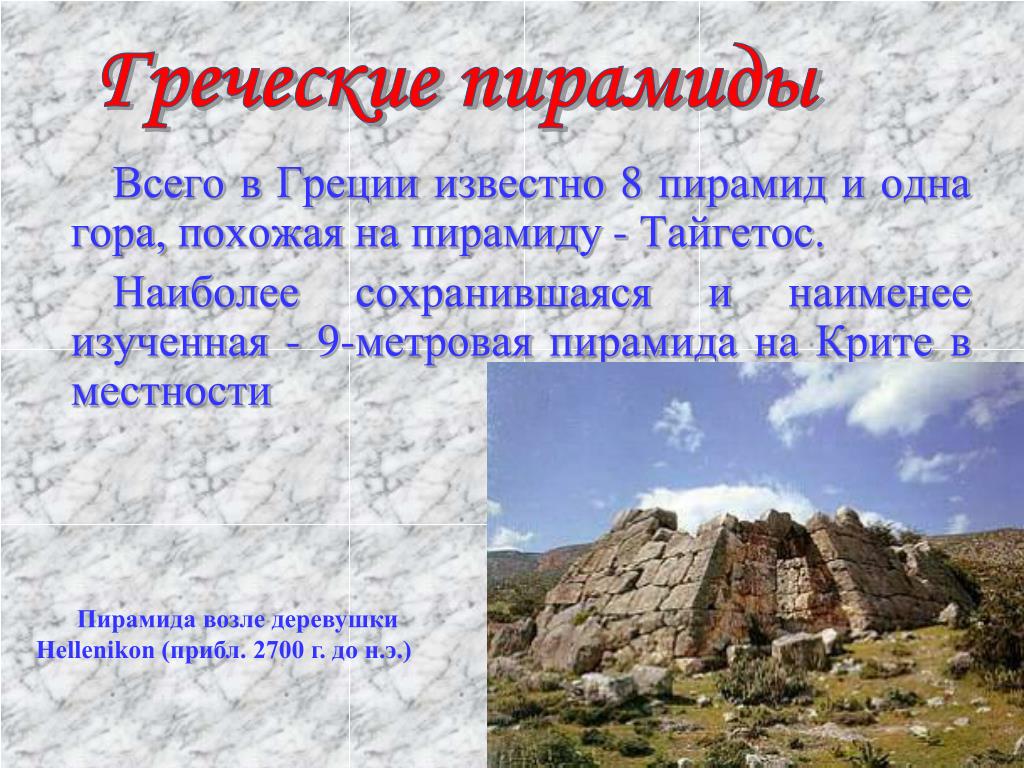 Греческие пирамиды

Всего в Греции известно 8 пирамид и одна гора, похожая на пирамиду - Тайгетос.

Наиболее сохранившаяся и наименее изученная - 9-метровая пирамида на Крите в местности

Пирамида возле деревушки Hellenikon (прибл. 2700 г. до н.э.)